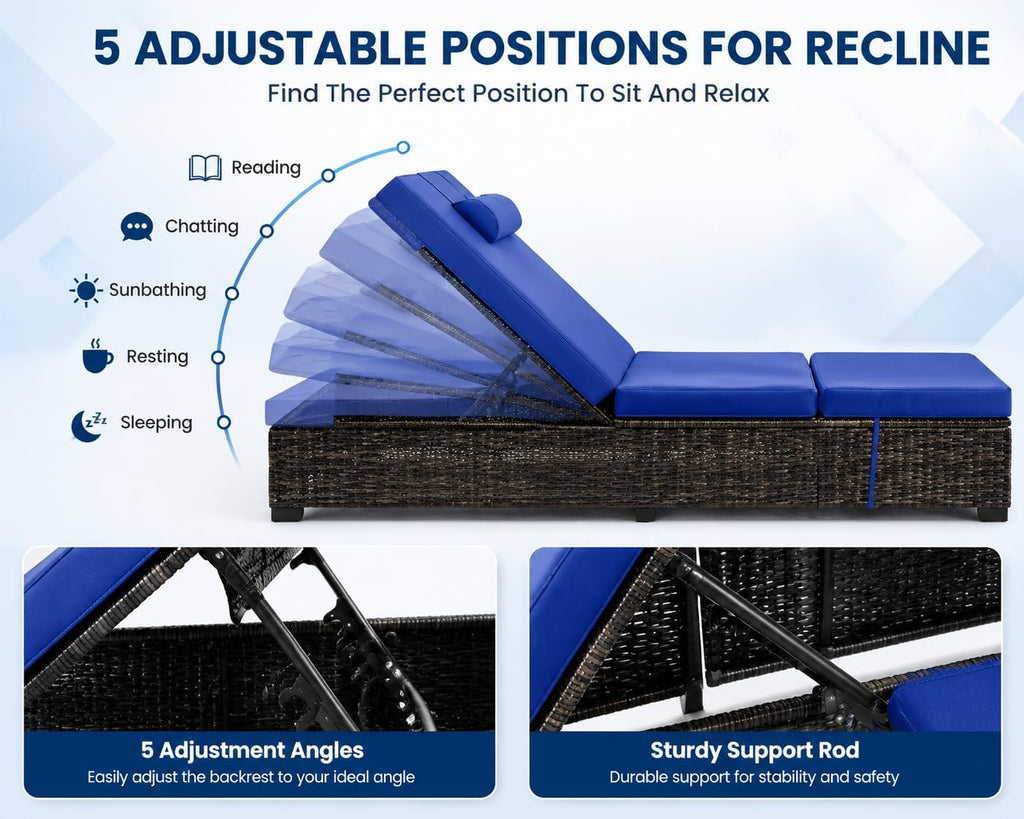 5 ADJUSTABLE POSITIONS FOR RECLINE

Find The Perfect Position To Sit And Relax

Reading

Chatting

Sunbathing

Resting

Sleeping

5 Adjustment Angles

Easily adjust the backrest to your ideal angle

Sturdy Support Rod

Durable support for stability and safety